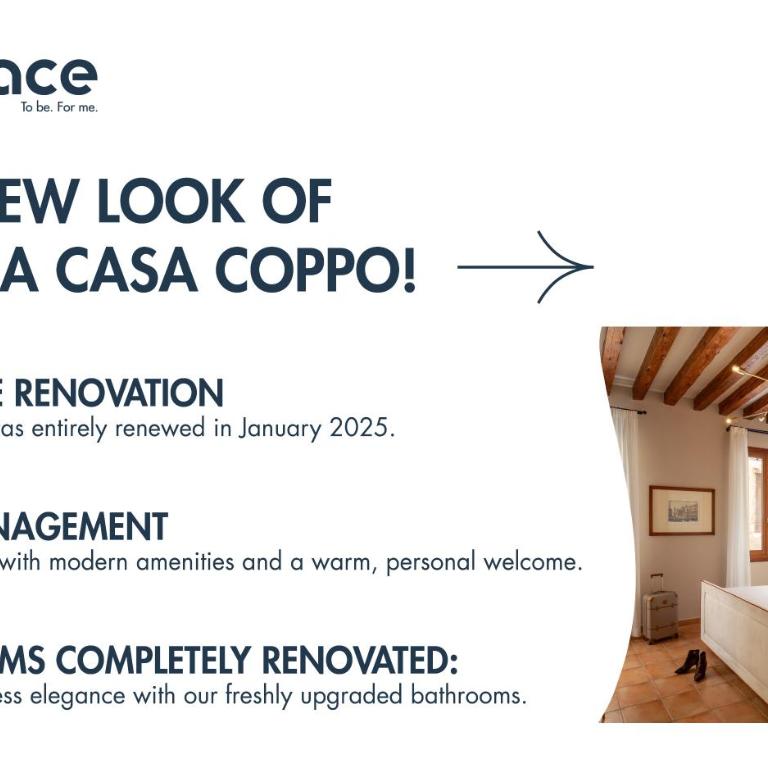 ace
To be. For me.

EW LOOK OF
A CASA COPPO!

E RENOVATION
as entirely renewed in January 2025.

NAGEMENT
with modern amenities and a warm, personal welcome.

MS COMPLETELY RENOVATED:
ess elegance with our freshly upgraded bathrooms.